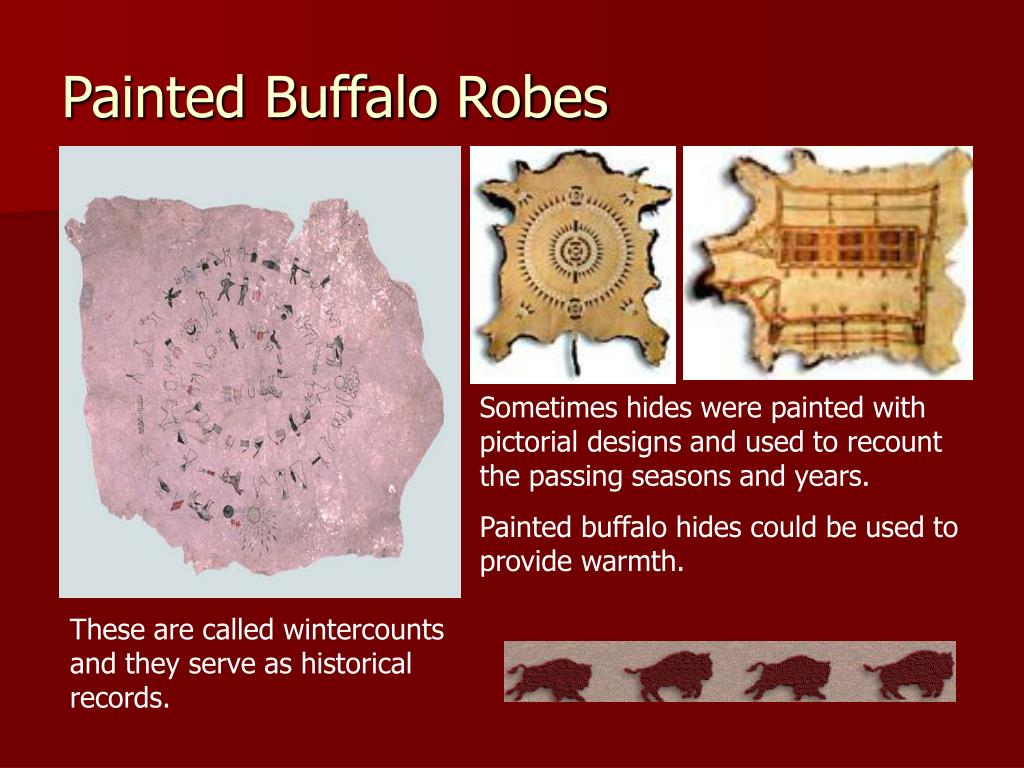 Painted Buffalo Robes

Sometimes hides were painted with pictorial designs and used to recount the passing seasons and years.

Painted buffalo hides could be used to provide warmth.

These are called wintercounts and they serve as historical records.